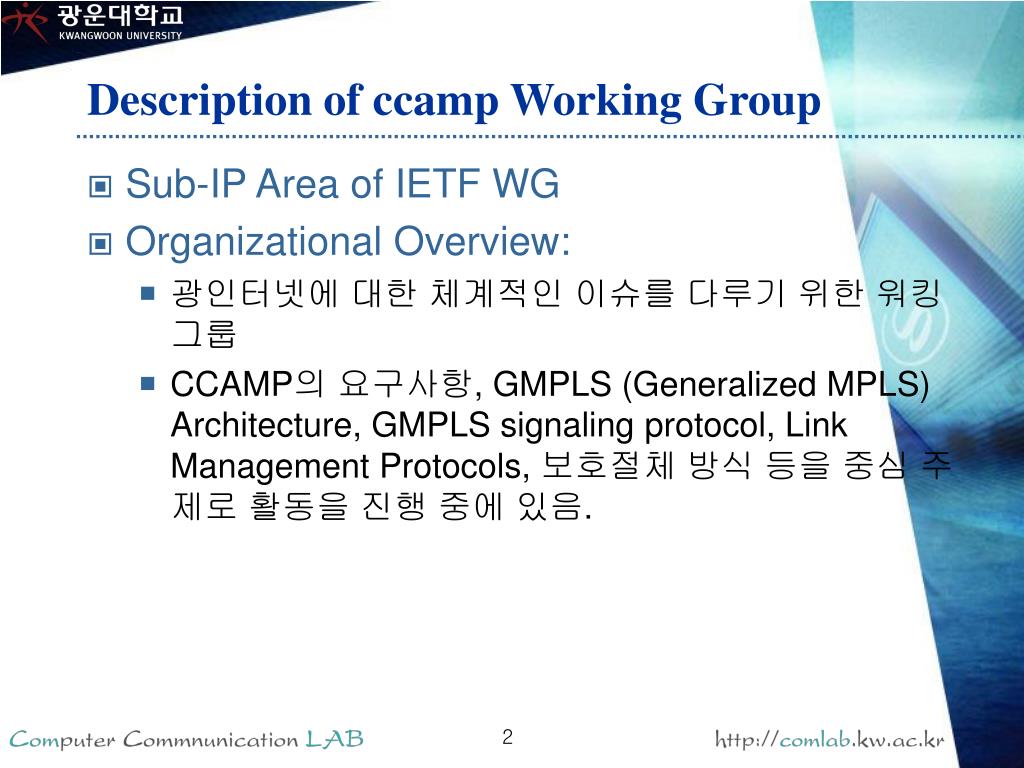 광운대학교
KWANGWOON UNIVERSITY

Description of ccamp Working Group

Sub-IP Area of IETF WG

Organizational Overview:

광인터넷에 대한 체계적인 이슈를 다루기 위한 워킹 그룹

CCAMP의 요구사항, GMPLS (Generalized MPLS) Architecture, GMPLS signaling protocol, Link Management Protocols, 보호절체 방식 등을 중심 주제로 활동을 진행 중에 있음.

Computer Commnunication LAB

2

http://comlab.kw.ac.kr